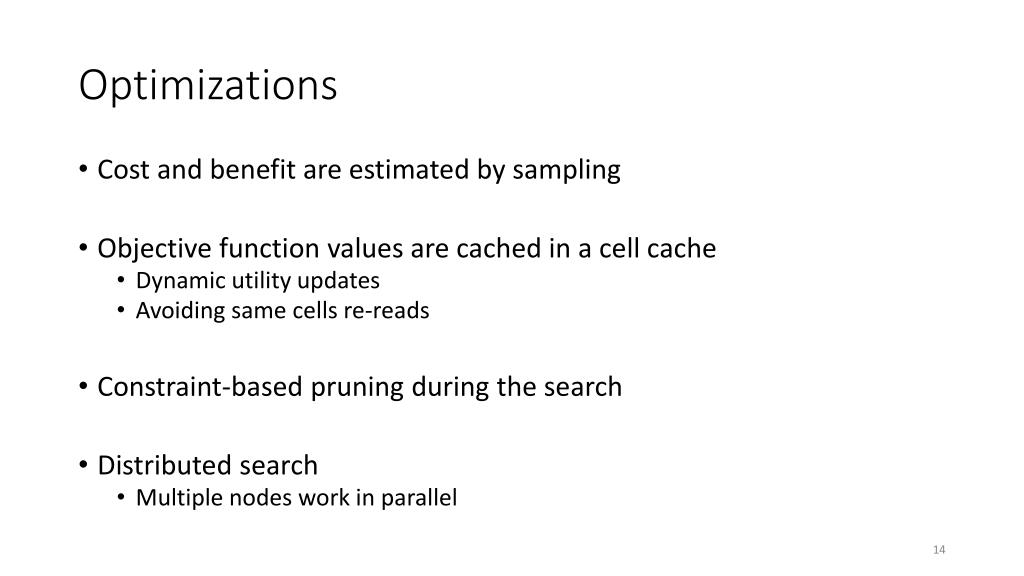 Optimizations

• Cost and benefit are estimated by sampling

• Objective function values are cached in a cell cache
  • Dynamic utility updates
  • Avoiding same cells re-reads

• Constraint-based pruning during the search

• Distributed search
  • Multiple nodes work in parallel

14